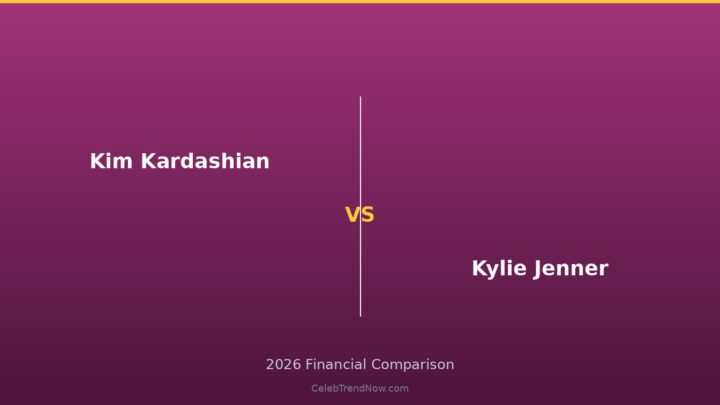 Kim Kardashian

VS

Kylie Jenner

2026 Financial Comparison

CelebTrendNow.com